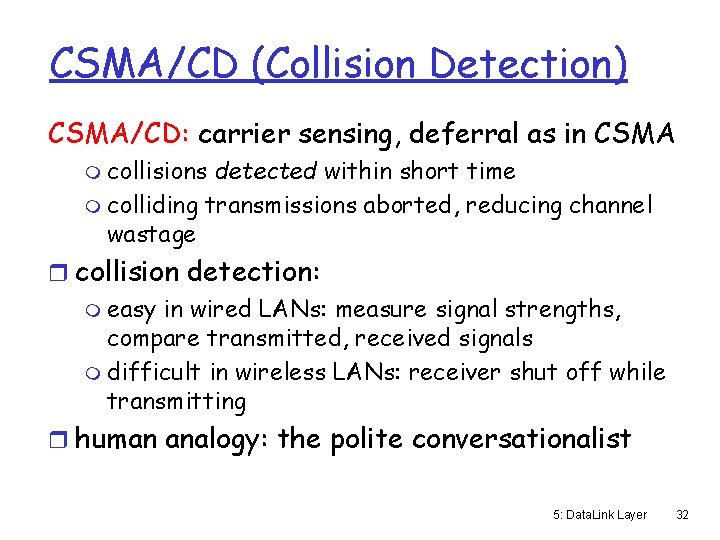 CSMA/CD (Collision Detection)

CSMA/CD: carrier sensing, deferral as in CSMA
- collisions detected within short time
- colliding transmissions aborted, reducing channel wastage

- collision detection:
  - easy in wired LANs: measure signal strengths, compare transmitted, received signals
  - difficult in wireless LANs: receiver shut off while transmitting
- human analogy: the polite conversationalist

5: DataLink Layer 32